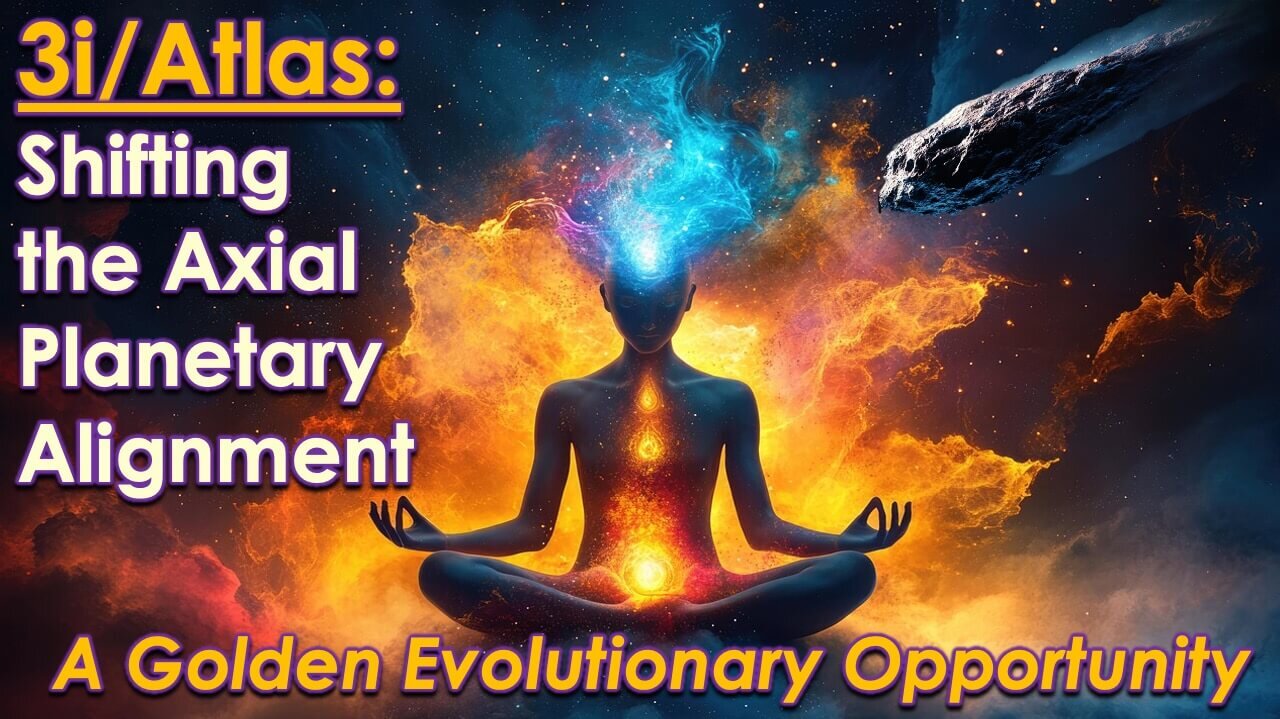 3i/Atlas:
Shifting the Axial Planetary Alignment

A Golden Evolutionary Opportunity